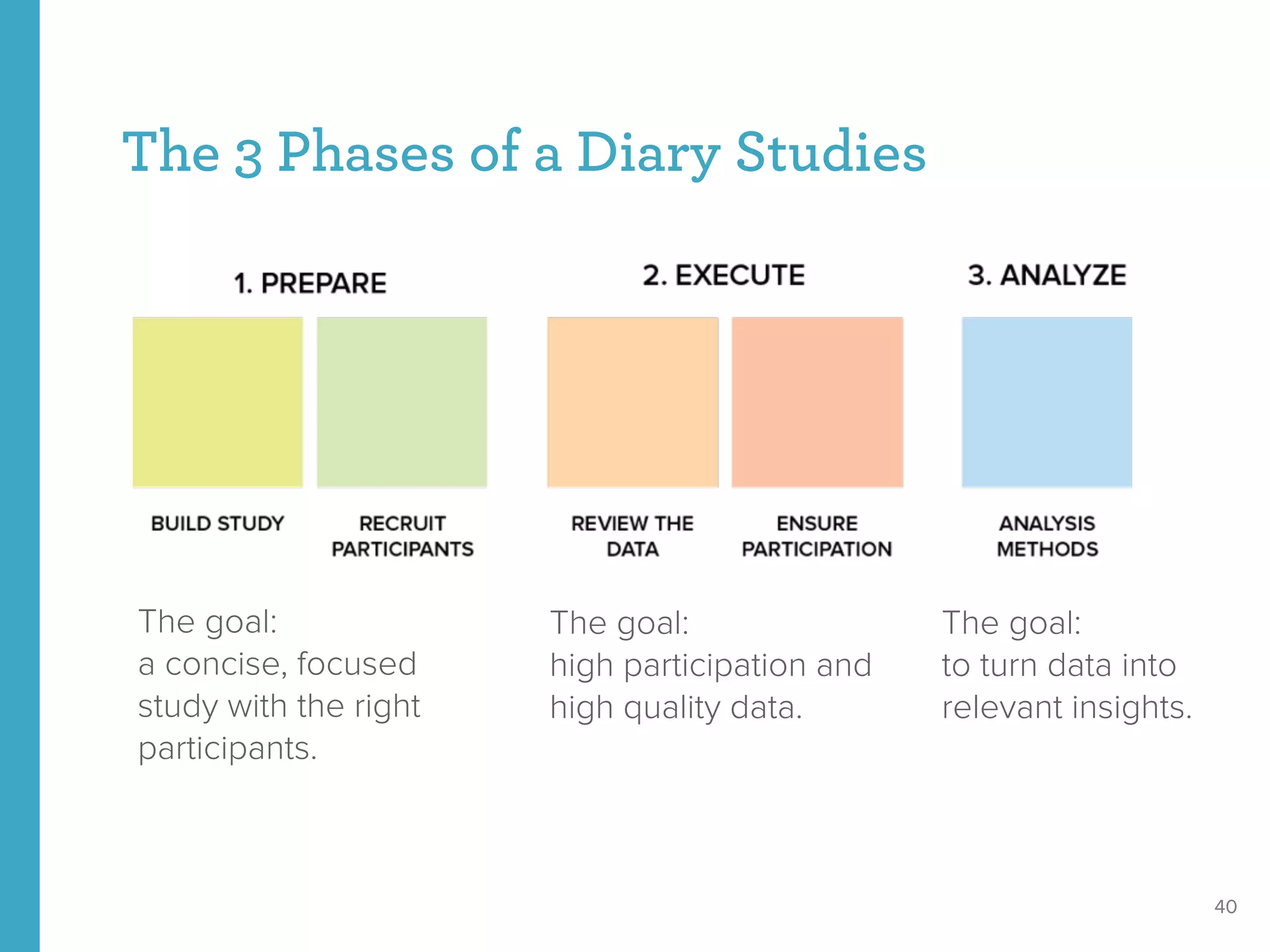 The 3 Phases of a Diary Studies

1. PREPARE

BUILD STUDY

RECRUIT PARTICIPANTS

The goal:
a concise, focused study with the right participants.

2. EXECUTE

REVIEW THE DATA

ENSURE PARTICIPATION

The goal:
high participation and high quality data.

3. ANALYZE

ANALYSIS METHODS

The goal:
to turn data into relevant insights.

40